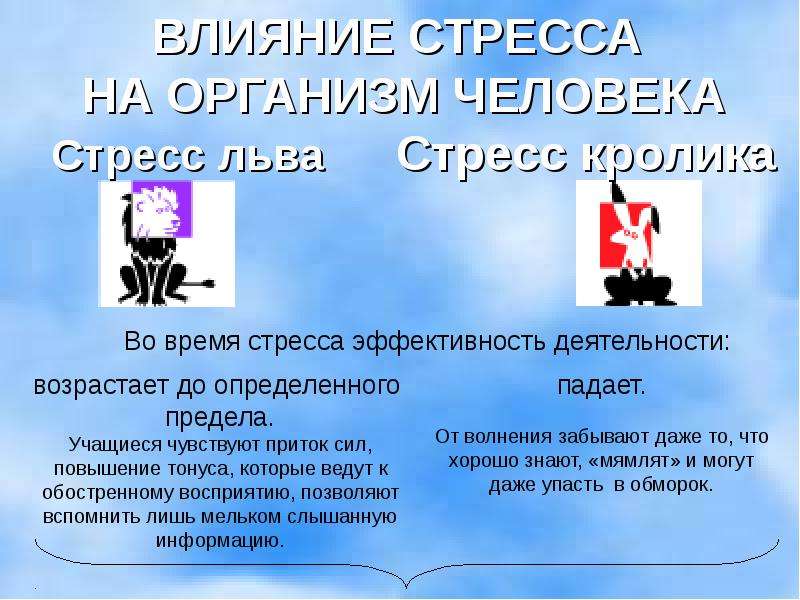 ВЛИЯНИЕ СТРЕССА НА ОРГАНИЗМ ЧЕЛОВЕКА

Стресс льва

Стресс кролика

Во время стресса эффективность деятельности:

возрастает до определенного предела.

Учащиеся чувствуют приток сил, повышение тонуса, которые ведут к обостренному восприятию, позволяют вспомнить лишь мельком слышанную информацию.

падает.

От волнения забывают даже то, что хорошо знают, «мямлят» и могут даже упасть в обморок.